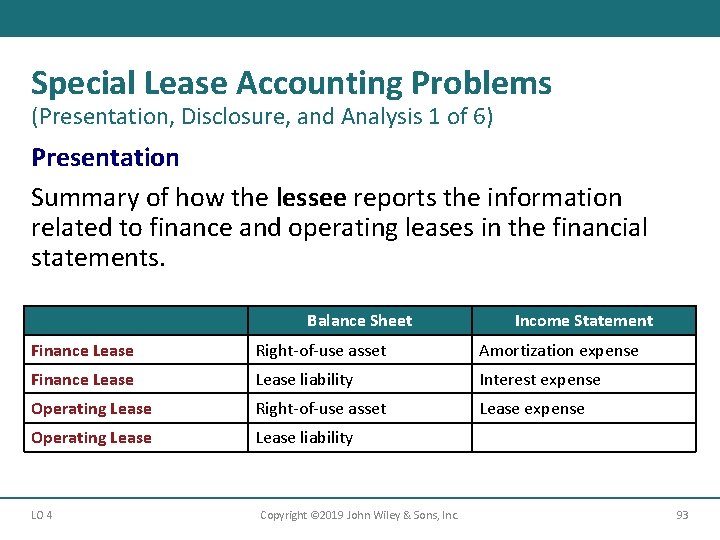 Special Lease Accounting Problems
(Presentation, Disclosure, and Analysis 1 of 6)

Presentation

Summary of how the lessee reports the information related to finance and operating leases in the financial statements.

| | Balance Sheet | Income Statement |
|---|---|---|
| Finance Lease | Right-of-use asset | Amortization expense |
| Finance Lease | Lease liability | Interest expense |
| Operating Lease | Right-of-use asset | Lease expense |
| Operating Lease | Lease liability | |

LO 4

Copyright ©2019 John Wiley & Sons, Inc.

93